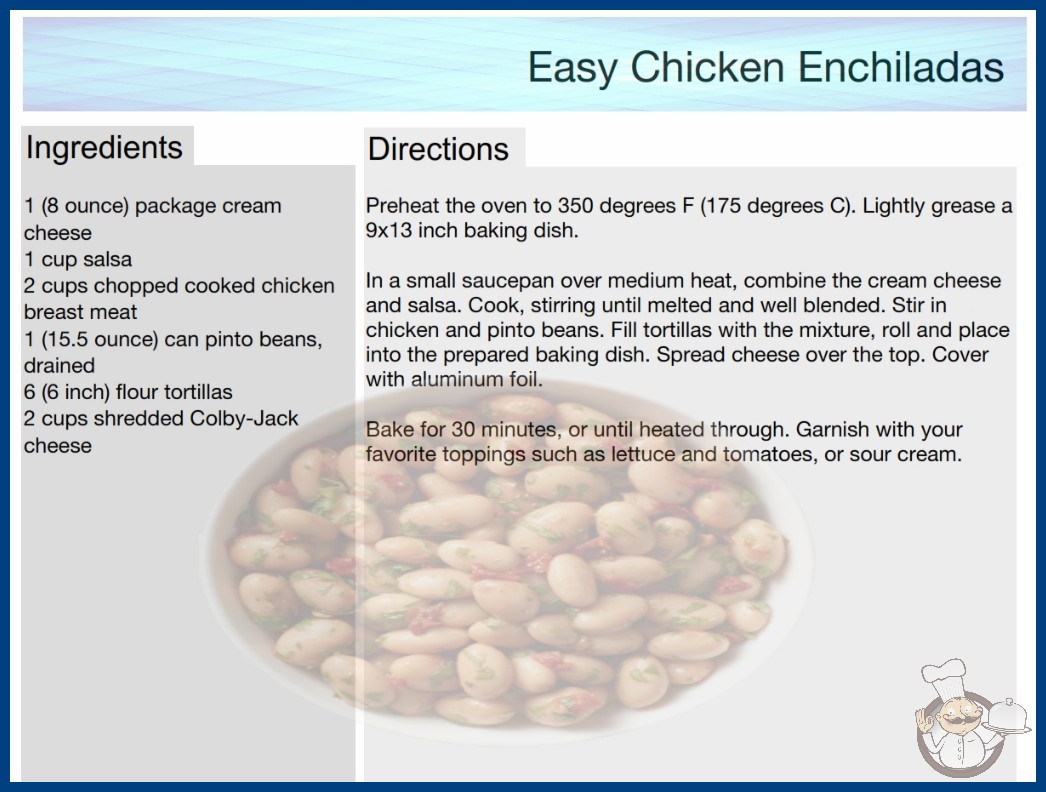 Easy Chicken Enchiladas

Ingredients

1 (8 ounce) package cream cheese
1 cup salsa
2 cups chopped cooked chicken breast meat
1 (15.5 ounce) can pinto beans, drained
6 (6 inch) flour tortillas
2 cups shredded Colby-Jack cheese

Directions

Preheat the oven to 350 degrees F (175 degrees C). Lightly grease a 9x13 inch baking dish.

In a small saucepan over medium heat, combine the cream cheese and salsa. Cook, stirring until melted and well blended. Stir in chicken and pinto beans. Fill tortillas with the mixture, roll and place into the prepared baking dish. Spread cheese over the top. Cover with aluminum foil.

Bake for 30 minutes, or until heated through. Garnish with your favorite toppings such as lettuce and tomatoes, or sour cream.